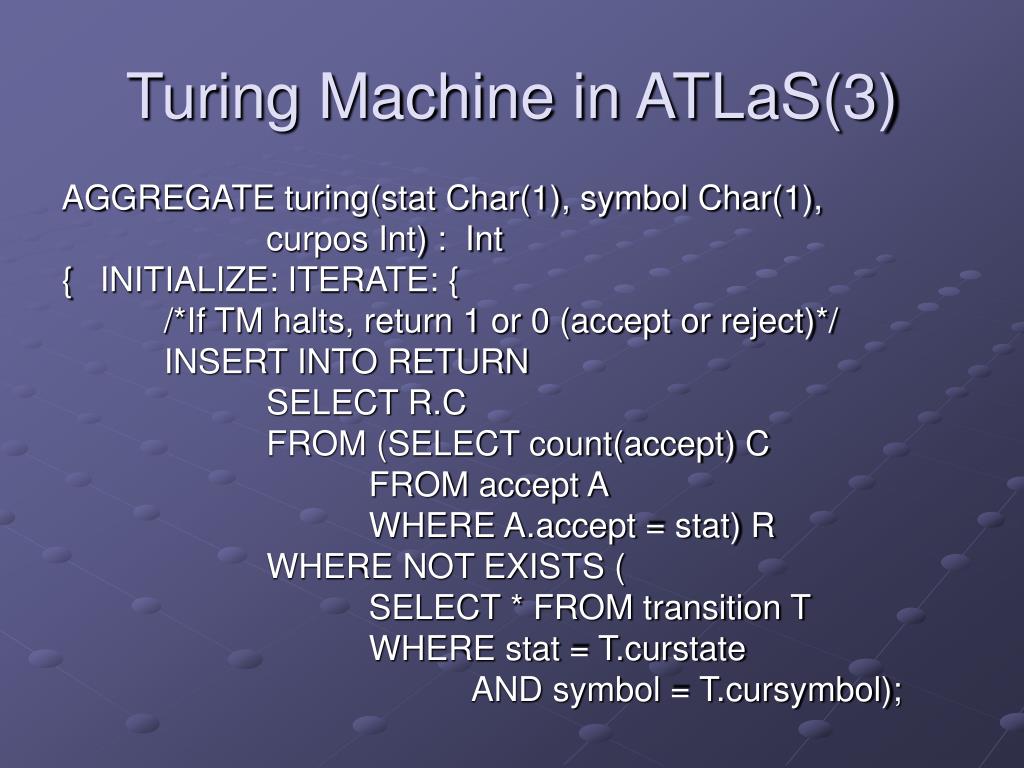 Turing Machine in ATLaS(3)

AGGREGATE turing(stat Char(1), symbol Char(1),
curpos Int) : Int
{ INITIALIZE: ITERATE: {
/*If TM halts, return 1 or 0 (accept or reject)*/
INSERT INTO RETURN
SELECT R.C
FROM (SELECT count(accept) C
FROM accept A
WHERE A.accept = stat) R
WHERE NOT EXISTS (
SELECT * FROM transition T
WHERE stat = T.curstate
AND symbol = T.cursymbol);